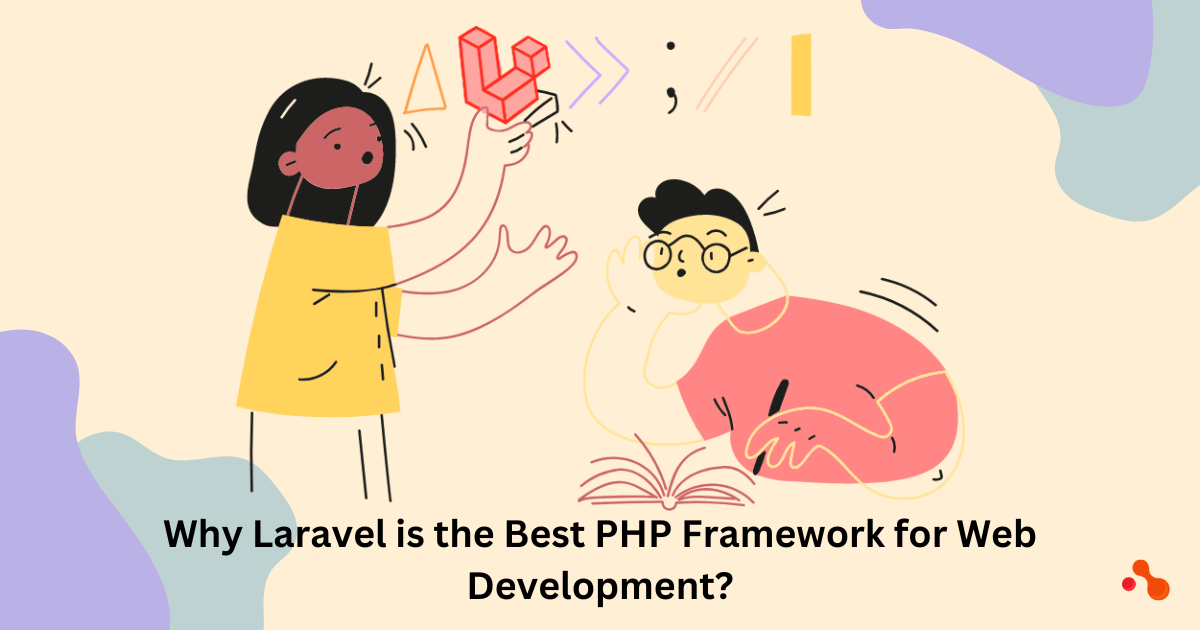 Why Laravel is the Best PHP Framework for Web Development?